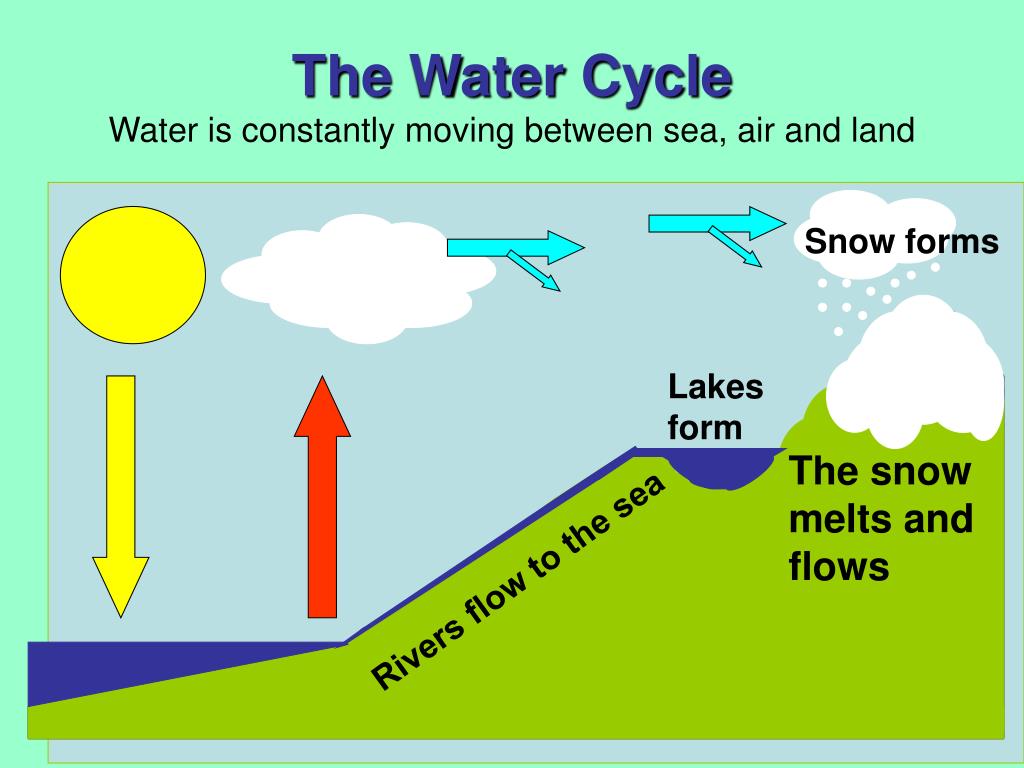 The Water Cycle
Water is constantly moving between sea, air and land

Snow forms

Lakes form

The snow melts and flows

Rivers flow to the sea